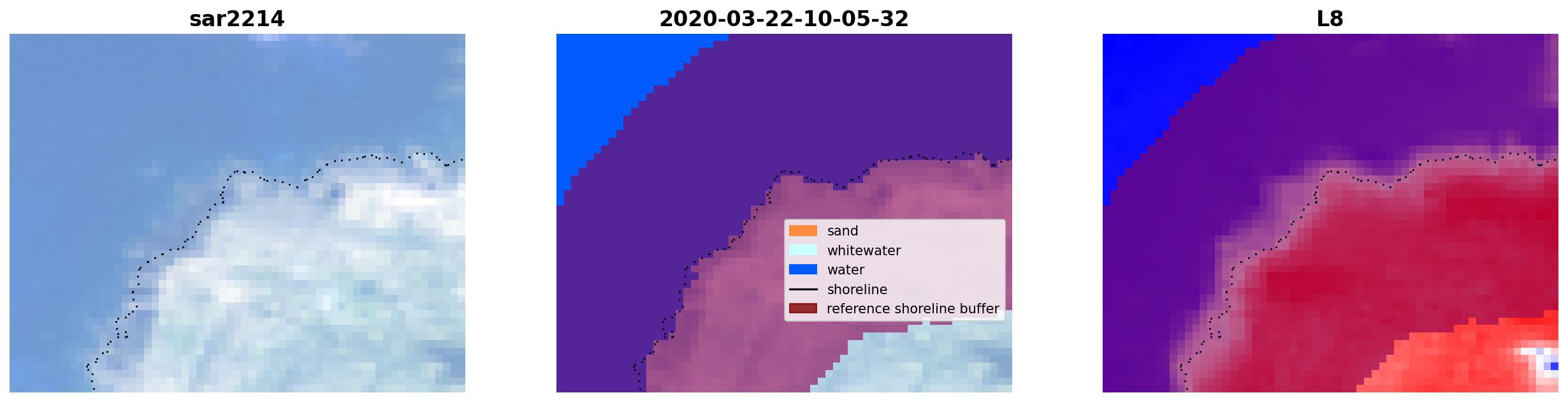 sar2214

2020-03-22-10-05-32

sand
whitewater
water
shoreline
reference shoreline buffer

L8